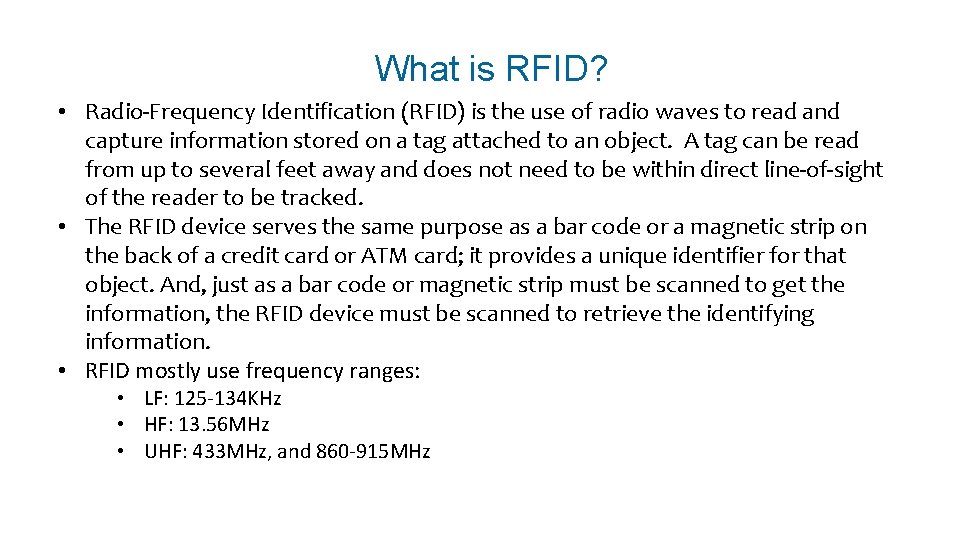 What is RFID?

• Radio-Frequency Identification (RFID) is the use of radio waves to read and capture information stored on a tag attached to an object. A tag can be read from up to several feet away and does not need to be within direct line-of-sight of the reader to be tracked.
• The RFID device serves the same purpose as a bar code or a magnetic strip on the back of a credit card or ATM card; it provides a unique identifier for that object. And, just as a bar code or magnetic strip must be scanned to get the information, the RFID device must be scanned to retrieve the identifying information.
• RFID mostly use frequency ranges:
  • LF: 125-134KHz
  • HF: 13.56MHz
  • UHF: 433MHz, and 860-915MHz